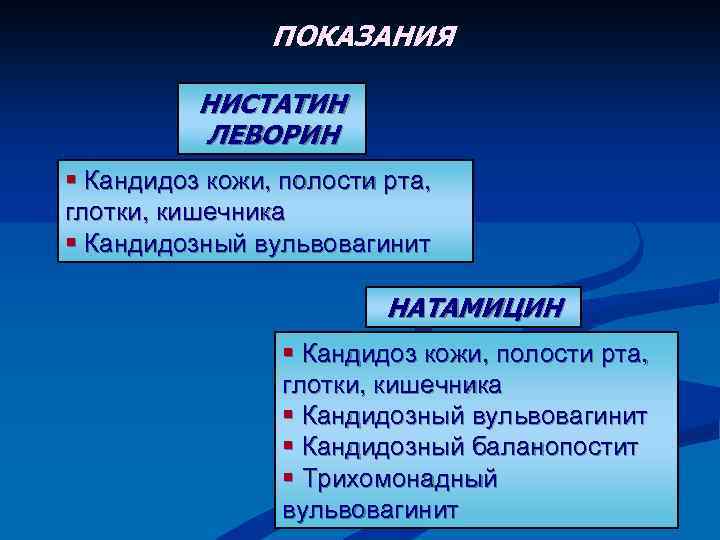 ПОКАЗАНИЯ

НИСТАТИН
ЛЕВОРИН

▪ Кандидоз кожи, полости рта, глотки, кишечника
▪ Кандидозный вульвовагинит

НАТАМИЦИН

▪ Кандидоз кожи, полости рта, глотки, кишечника
▪ Кандидозный вульвовагинит
▪ Кандидозный баланопостит
▪ Трихомонадный вульвовагинит